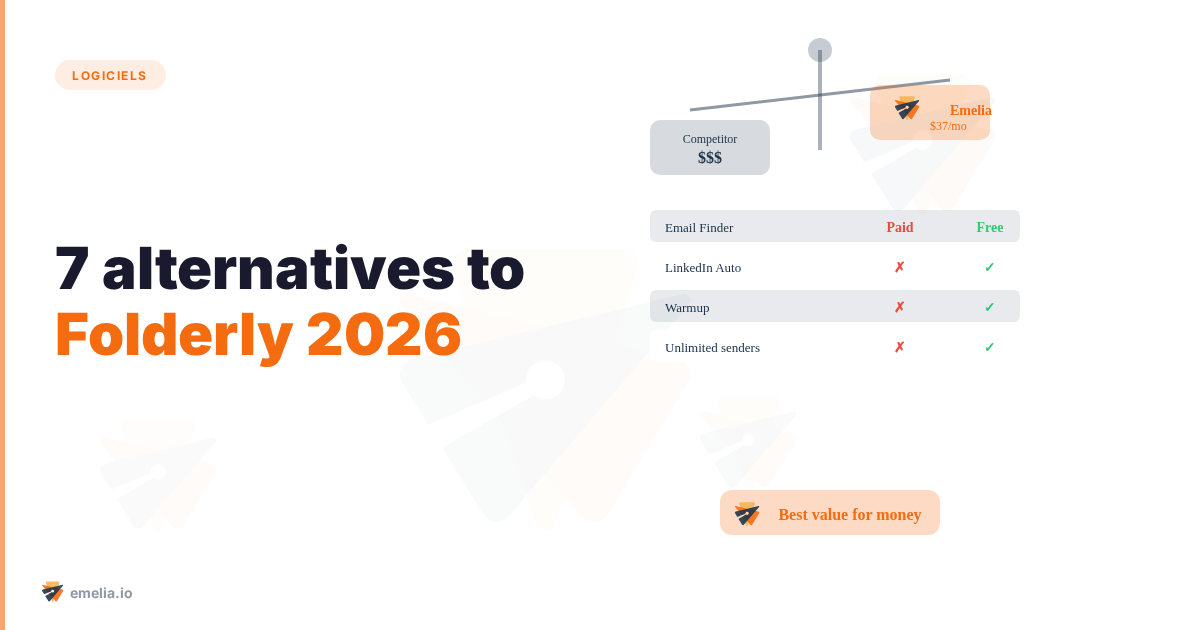 LOGICIELS

7 alternatives to Folderly 2026

Competitor
$$$

Emelia
$37/mo

| Email Finder | Paid | Free |
|---|---|---|
| LinkedIn Auto | ✗ | ✓ |
| Warmup | ✗ | ✓ |
| Unlimited senders | ✗ | ✓ |

Best value for money

emelia.io